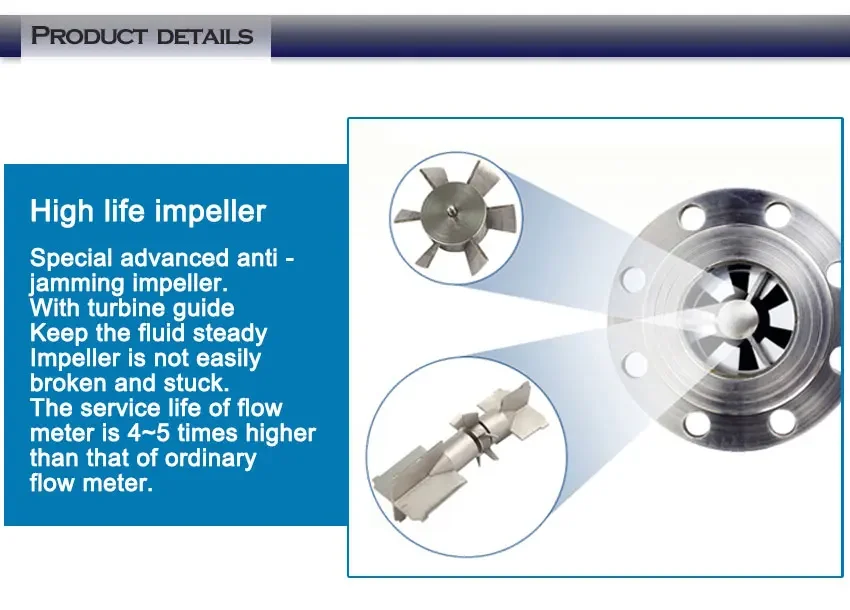 PRODUCT DETAILS

High life impeller

Special advanced anti - jamming impeller.
With turbine guide
Keep the fluid steady
Impeller is not easily broken and stuck.
The service life of flow meter is 4~5 times higher than that of ordinary flow meter.